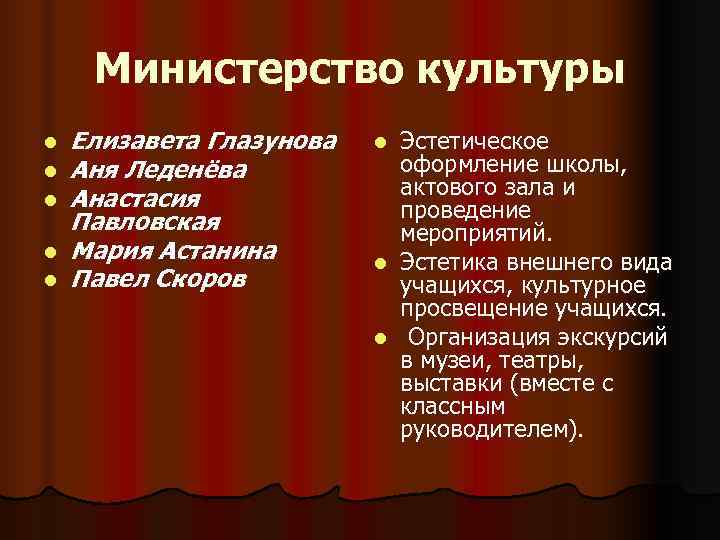 Министерство культуры

- Елизавета Глазунова
- Аня Леденёва
- Анастасия Павловская
- Мария Астанина
- Павел Скоров

- Эстетическое оформление школы, актового зала и проведение мероприятий.
- Эстетика внешнего вида учащихся, культурное просвещение учащихся.
- Организация экскурсий в музеи, театры, выставки (вместе с классным руководителем).